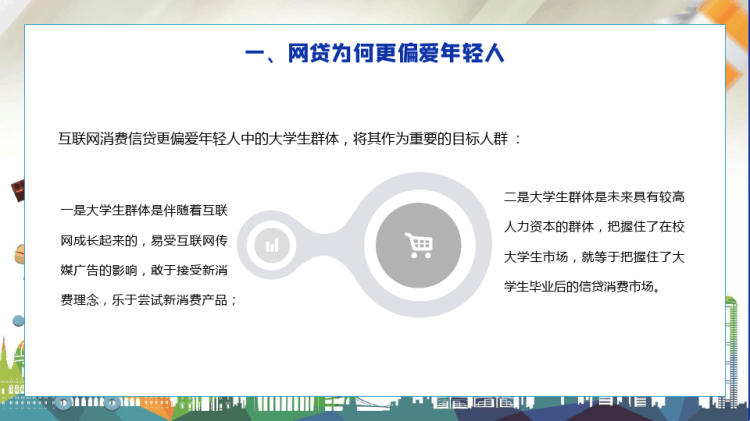 一、网贷为何更偏爱年轻人

互联网消费信贷更偏爱年轻人中的大学生群体，将其作为重要的目标人群：

一是大学生群体是伴随着互联网成长起来的，易受互联网传媒广告的影响，敢于接受新消费理念，乐于尝试新消费产品；

二是大学生群体是未来具有较高人力资本的群体，把握住了在校大学生市场，就等于把握住了大学生毕业后的信贷消费市场。